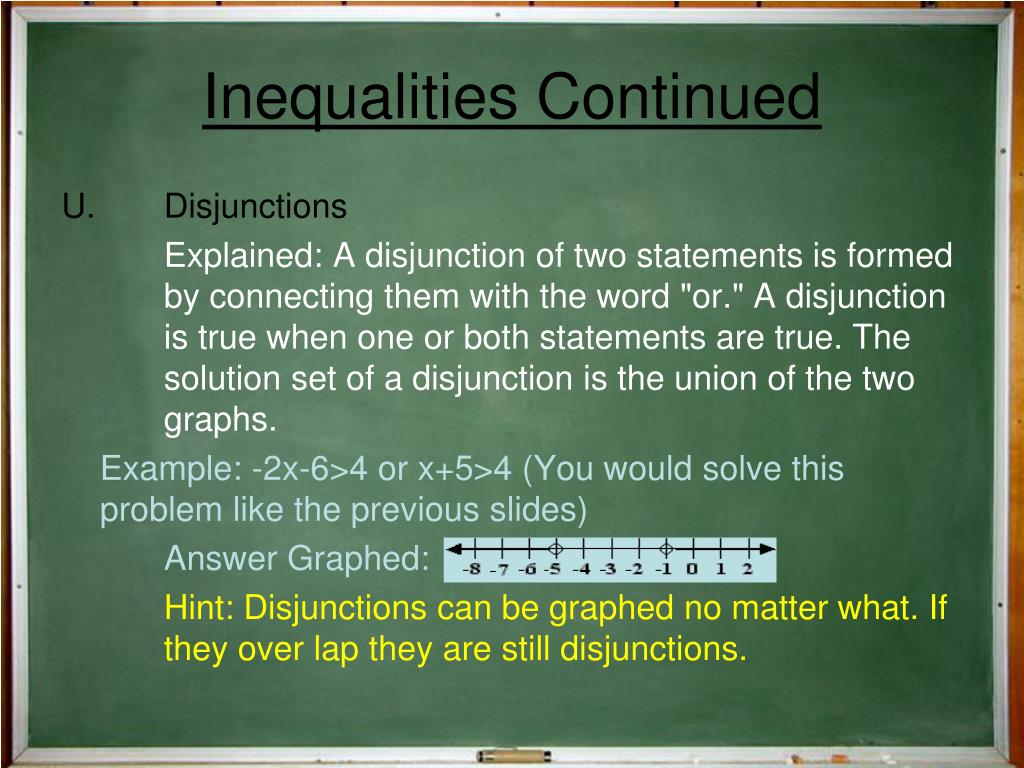 Inequalities Continued

U. Disjunctions

Explained: A disjunction of two statements is formed by connecting them with the word "or." A disjunction is true when one or both statements are true. The solution set of a disjunction is the union of the two graphs.

Example: -2x-6>4 or x+5>4 (You would solve this problem like the previous slides)

Answer Graphed: -8 -7 -6 -5 -4 -3 -2 -1 0 1 2

Hint: Disjunctions can be graphed no matter what. If they over lap they are still disjunctions.